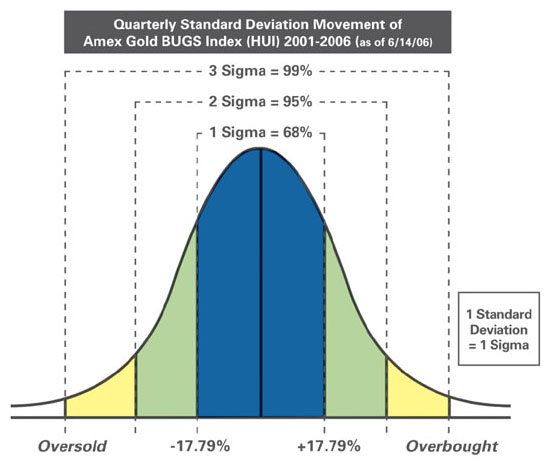 Quarterly Standard Deviation Movement of Amex Gold BUGS Index (HUI) 2001-2006 (as of 6/14/06)

3 Sigma = 99%

2 Sigma = 95%

1 Sigma = 68%

1 Standard Deviation = 1 Sigma

Oversold

-17.79%

+17.79%

Overbought